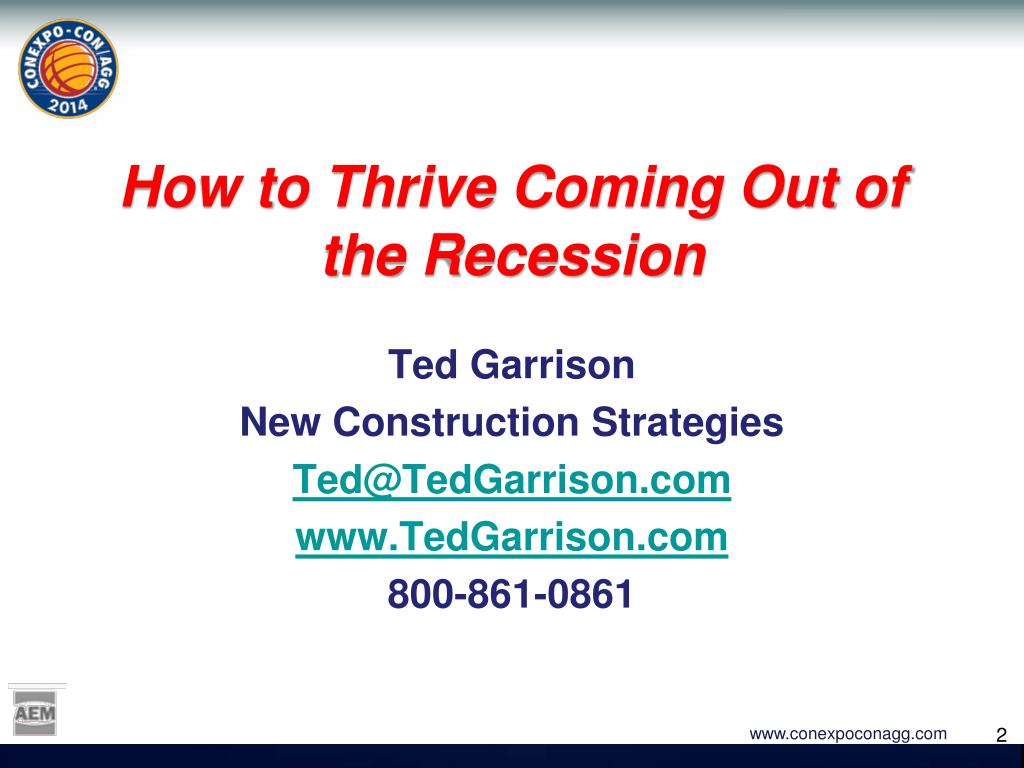 CONEXPO-CON/AGG 2014

How to Thrive Coming Out of the Recession

Ted Garrison
New Construction Strategies
Ted@TedGarrison.com
www.TedGarrison.com
800-861-0861

AEM

www.conexpoconagg.com

2